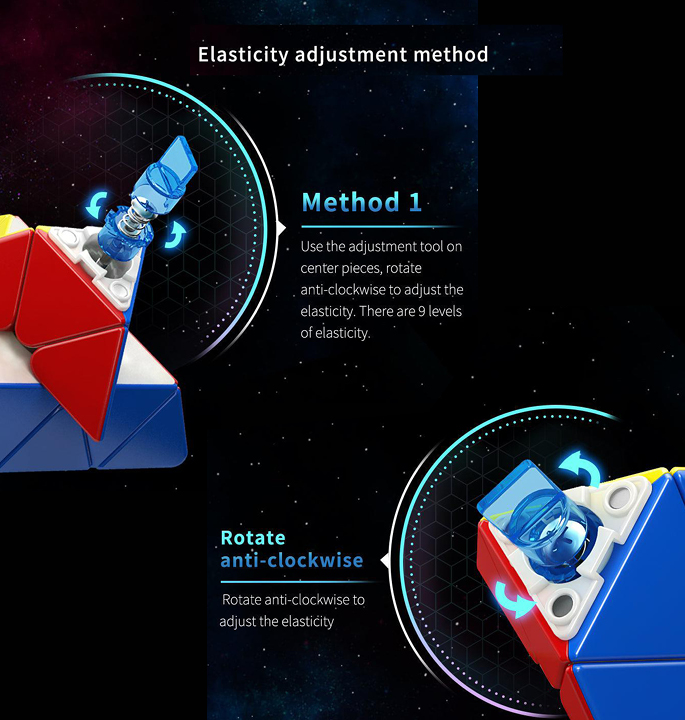 Elasticity adjustment method

Method 1

Use the adjustment tool on center pieces, rotate anti-clockwise to adjust the elasticity. There are 9 levels of elasticity.

Rotate anti-clockwise

Rotate anti-clockwise to adjust the elasticity